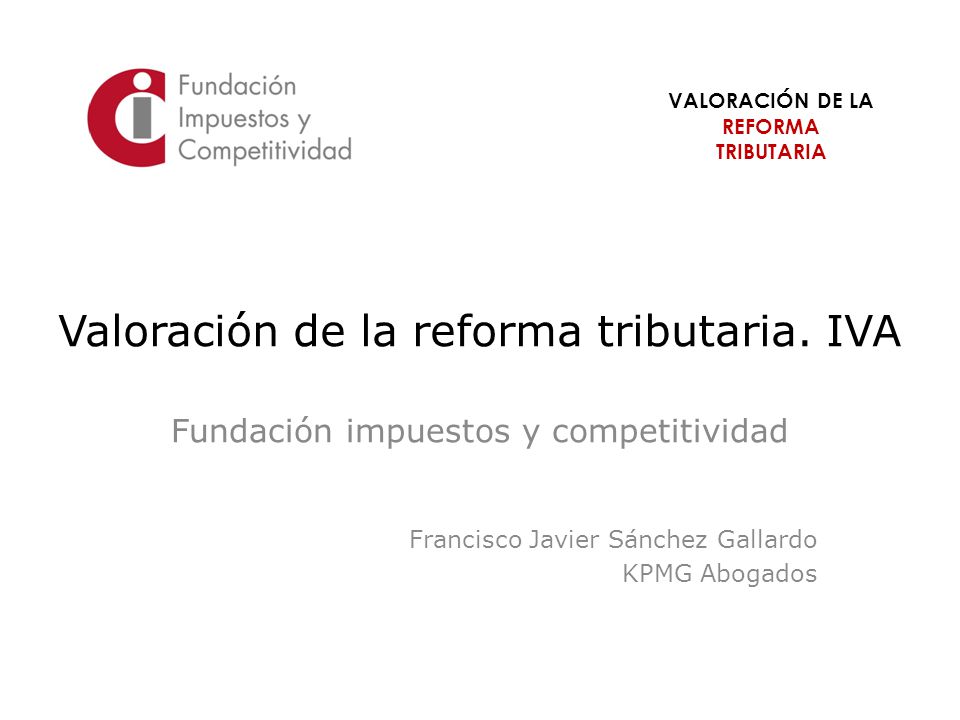 Fundación
Impuestos y
Competitividad

VALORACIÓN DE LA
REFORMA
TRIBUTARIA

Valoración de la reforma tributaria. IVA

Fundación impuestos y competitividad

Francisco Javier Sánchez Gallardo
KPMG Abogados